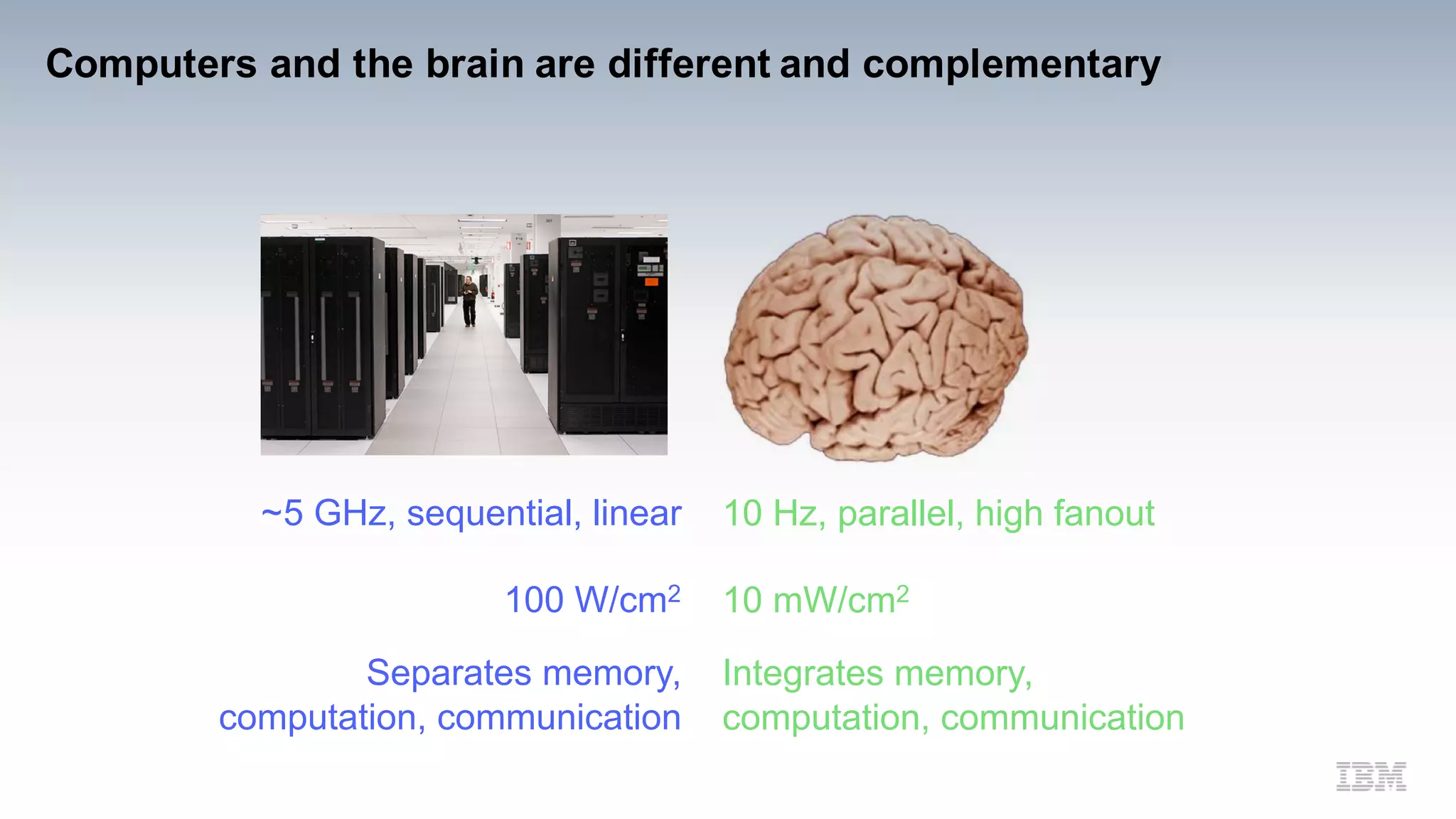 Computers and the brain are different and complementary

~5 GHz, sequential, linear

100 W/cm$^2$

Separates memory, computation, communication

10 Hz, parallel, high fanout

10 mW/cm$^2$

Integrates memory, computation, communication

IBM